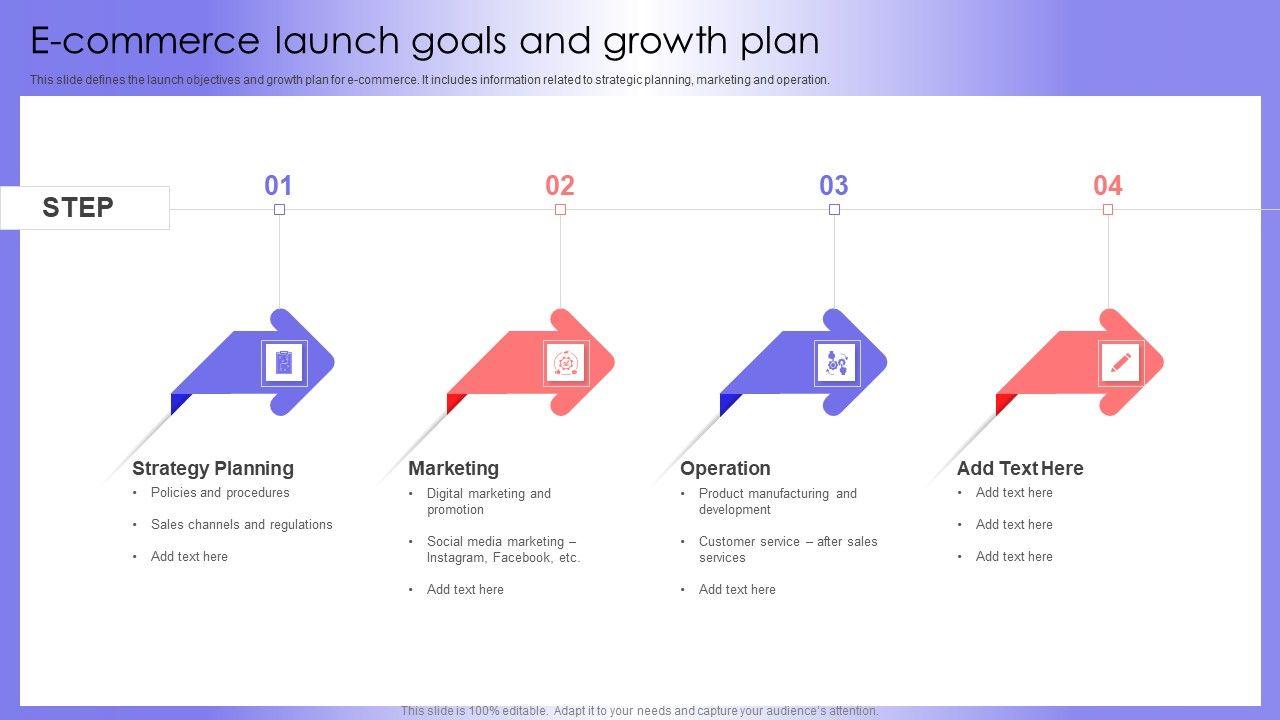 E-commerce launch goals and growth plan

This slide defines the launch objectives and growth plan for e-commerce. It includes information related to strategic planning, marketing and operation.

STEP

01

02

03

04

Strategy Planning
• Policies and procedures
• Sales channels and regulations
• Add text here

Marketing
• Digital marketing and promotion
• Social media marketing – Instagram, Facebook, etc.
• Add text here

Operation
• Product manufacturing and development
• Customer service – after sales services
• Add text here

Add Text Here
• Add text here
• Add text here
• Add text here

This slide is 100% editable. Adapt it to your needs and capture your audience's attention.